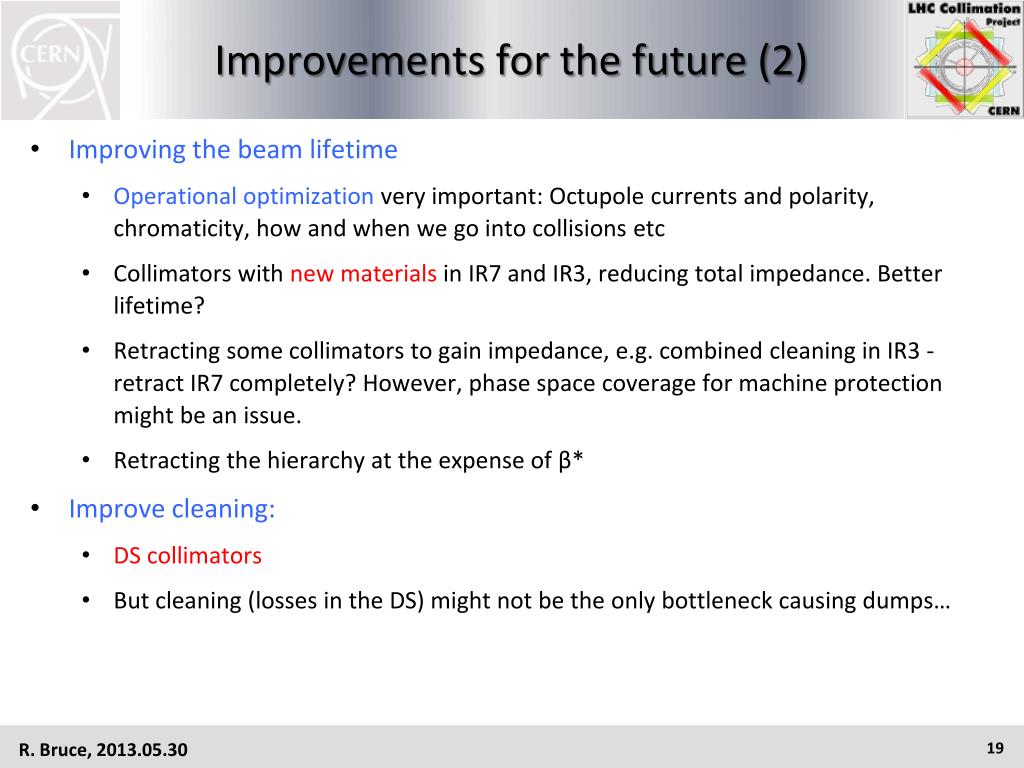 CERN

Improvements for the future (2)

LHC Collimation Project CERN

• Improving the beam lifetime

• Operational optimization very important: Octupole currents and polarity, chromaticity, how and when we go into collisions etc

• Collimators with new materials in IR7 and IR3, reducing total impedance. Better lifetime?

• Retracting some collimators to gain impedance, e.g. combined cleaning in IR3 - retract IR7 completely? However, phase space coverage for machine protection might be an issue.

• Retracting the hierarchy at the expense of β*

• Improve cleaning:

• DS collimators

• But cleaning (losses in the DS) might not be the only bottleneck causing dumps…

R. Bruce, 2013.05.30

19